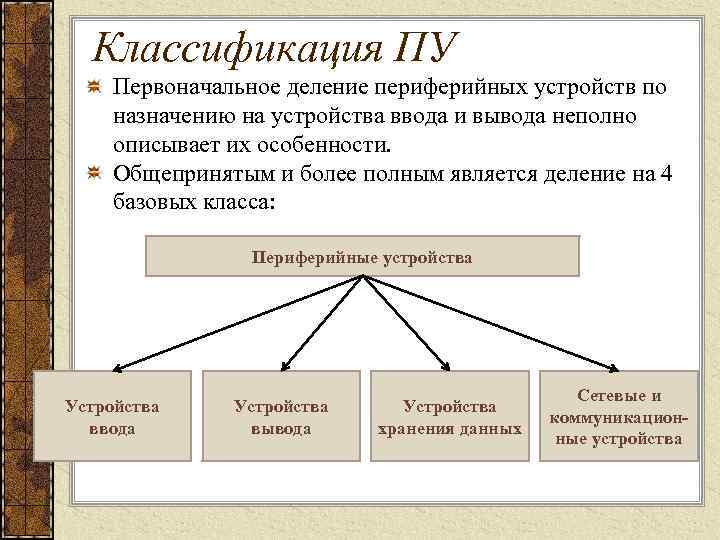 Классификация ПУ

Первоначальное деление периферийных устройств по назначению на устройства ввода и вывода неполно описывает их особенности.

Общепринятым и более полным является деление на 4 базовых класса:

Периферийные устройства

Устройства ввода

Устройства вывода

Устройства хранения данных

Сетевые и коммуникационные устройства